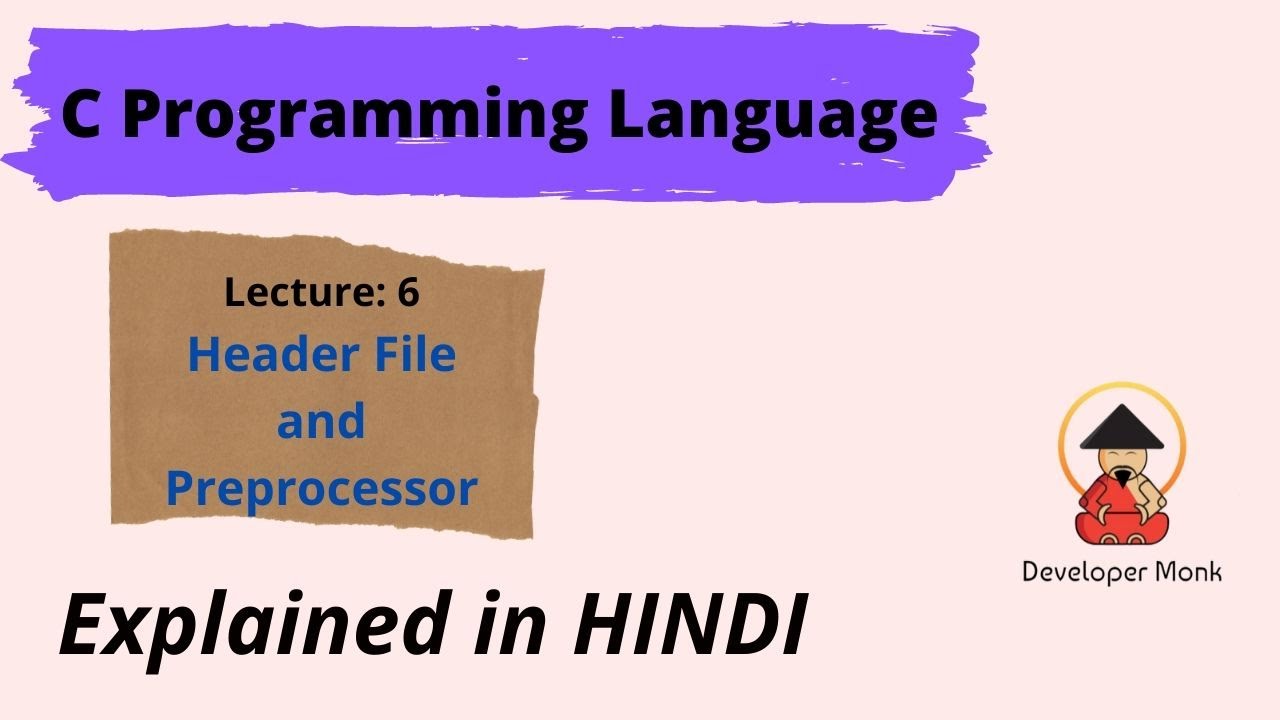 C Programming Language

Lecture: 6
Header File and Preprocessor

Developer Monk

Explained in HINDI